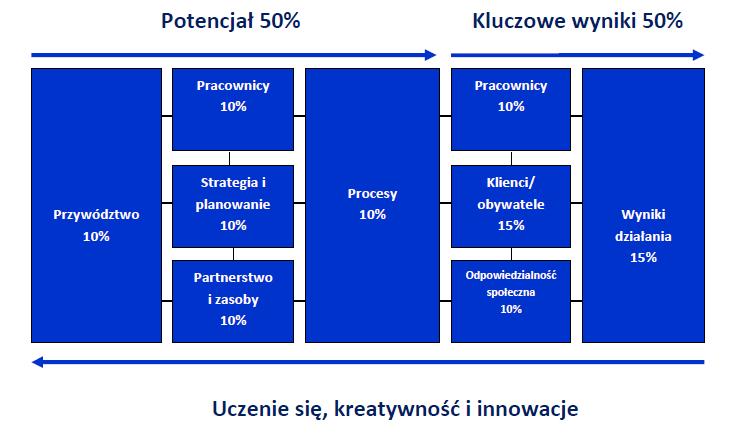 Potencjał 50%

Kluczowe wyniki 50%

Przywództwo 10%

Pracownicy 10%

Strategia i planowanie 10%

Partnerstwo i zasoby 10%

Procesy 10%

Pracownicy 10%

Klienci/ obywatele 15%

Odpowiedzialność społeczna 10%

Wyniki działania 15%

Uczenie się, kreatywność i innowacje